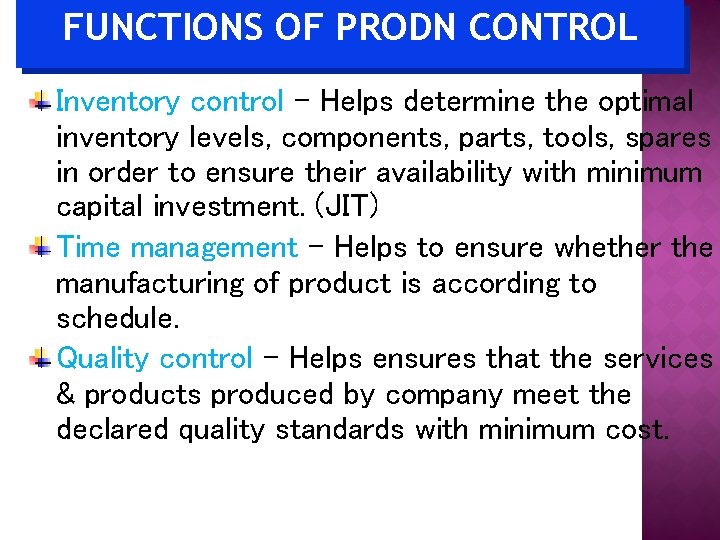 FUNCTIONS OF PRODN CONTROL

Inventory control – Helps determine the optimal inventory levels, components, parts, tools, spares in order to ensure their availability with minimum capital investment. (JIT)

Time management – Helps to ensure whether the manufacturing of product is according to schedule.

Quality control – Helps ensures that the services & products produced by company meet the declared quality standards with minimum cost.